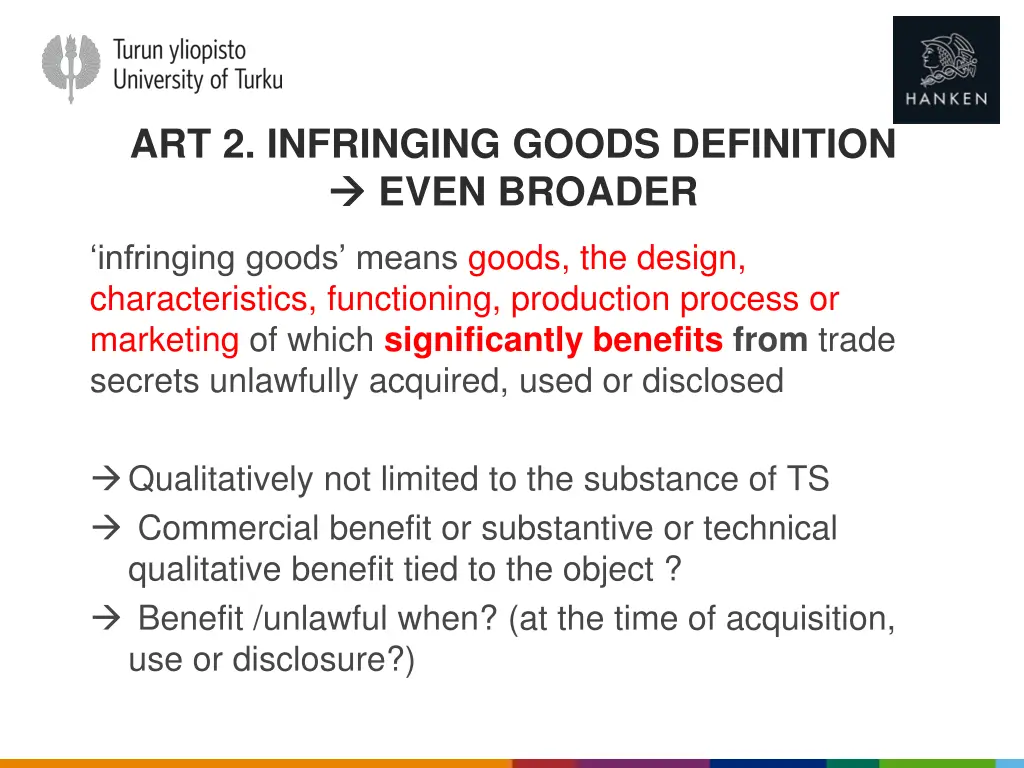 Turun yliopisto
University of Turku

HANKEN

ART 2. INFRINGING GOODS DEFINITION
→ EVEN BROADER

‘infringing goods’ means goods, the design, characteristics, functioning, production process or marketing of which significantly benefits from trade secrets unlawfully acquired, used or disclosed

→ Qualitatively not limited to the substance of TS
→ Commercial benefit or substantive or technical qualitative benefit tied to the object ?
→ Benefit /unlawful when? (at the time of acquisition, use or disclosure?)